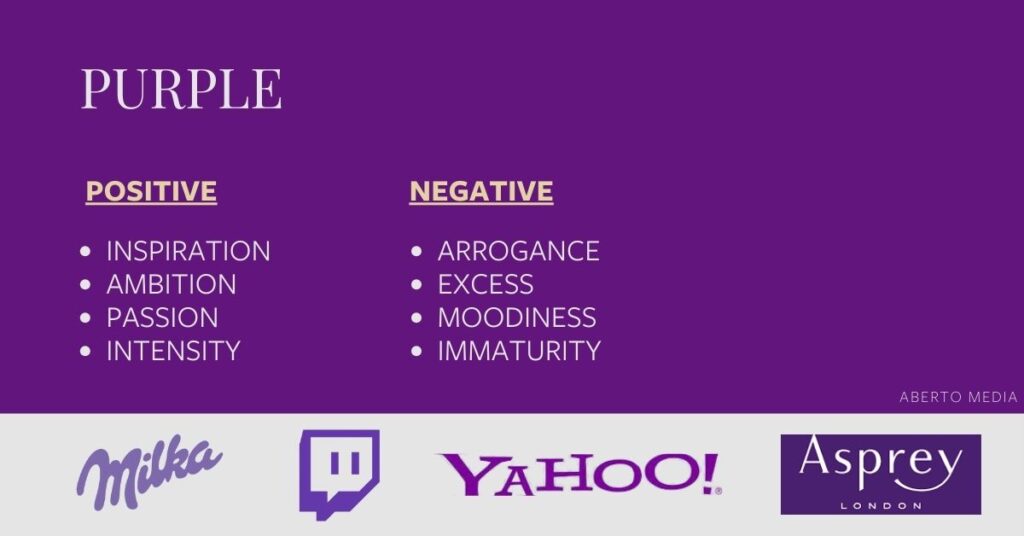 PURPLE

POSITIVE

- INSPIRATION
- AMBITION
- PASSION
- INTENSITY

NEGATIVE

- ARROGANCE
- EXCESS
- MOODINESS
- IMMATURITY

ABERTO MEDIA

Milka

YAHOO!

Asprey
LONDON